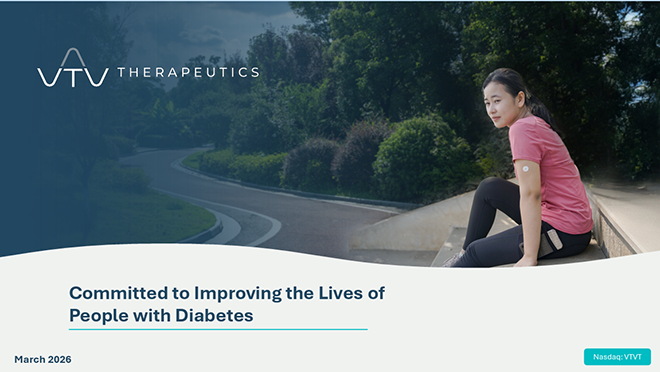 VTV THERAPEUTICS

Committed to Improving the Lives of People with Diabetes

March 2026

Nasdaq: VTVT